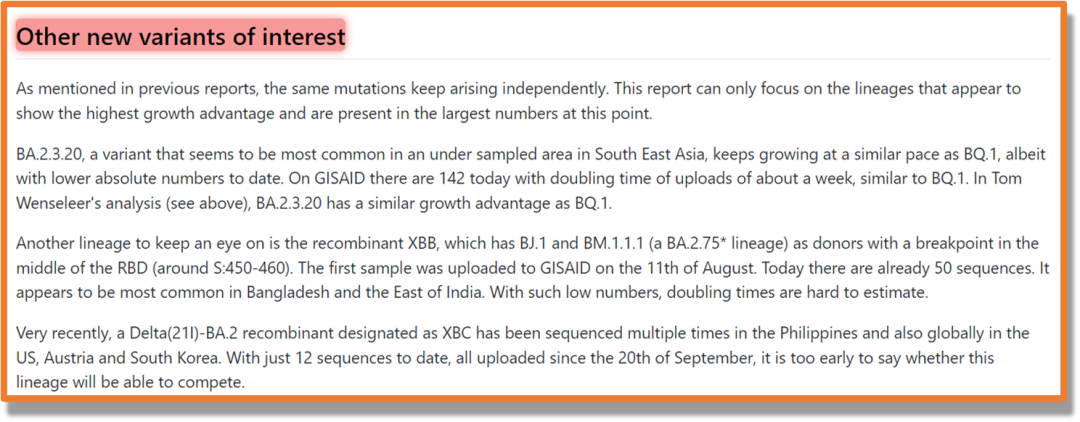 Other new variants of interest

As mentioned in previous reports, the same mutations keep arising independently. This report can only focus on the lineages that appear to show the highest growth advantage and are present in the largest numbers at this point.

BA.2.3.20, a variant that seems to be most common in an under sampled area in South East Asia, keeps growing at a similar pace as BQ.1, albeit with lower absolute numbers to date. On GISAID there are 142 today with doubling time of uploads of about a week, similar to BQ.1. In Tom Wenseleer's analysis (see above), BA.2.3.20 has a similar growth advantage as BQ.1.

Another lineage to keep an eye on is the recombinant XBB, which has BJ.1 and BM.1.1.1 (a BA.2.75* lineage) as donors with a breakpoint in the middle of the RBD (around S:450-460). The first sample was uploaded to GISAID on the 11th of August. Today there are already 50 sequences. It appears to be most common in Bangladesh and the East of India. With such low numbers, doubling times are hard to estimate.

Very recently, a Delta(21I)-BA.2 recombinant designated as XBC has been sequenced multiple times in the Philippines and also globally in the US, Austria and South Korea. With just 12 sequences to date, all uploaded since the 20th of September, it is too early to say whether this lineage will be able to compete.